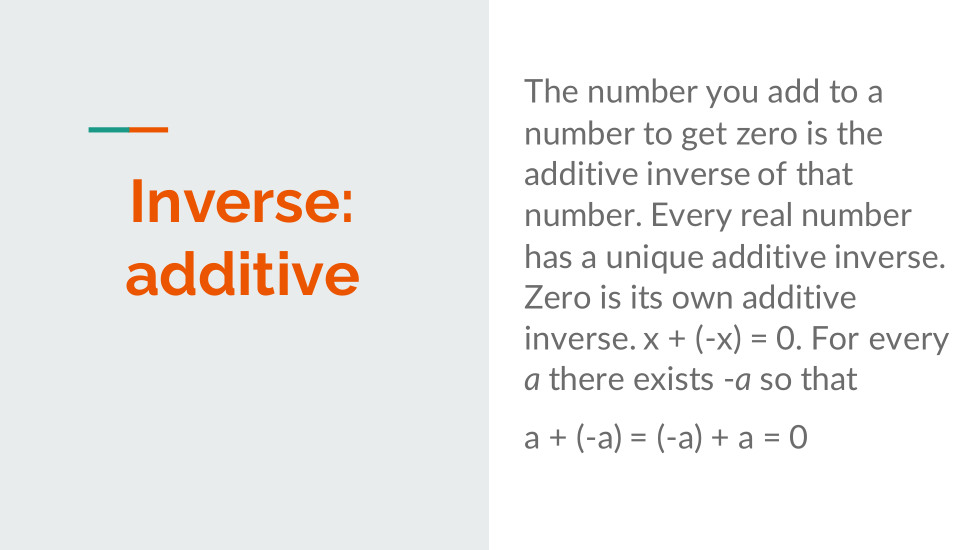 Inverse: additive

The number you add to a number to get zero is the additive inverse of that number. Every real number has a unique additive inverse. Zero is its own additive inverse. $x + (-x) = 0$. For every $a$ there exists $-a$ so that

$a + (-a) = (-a) + a = 0$